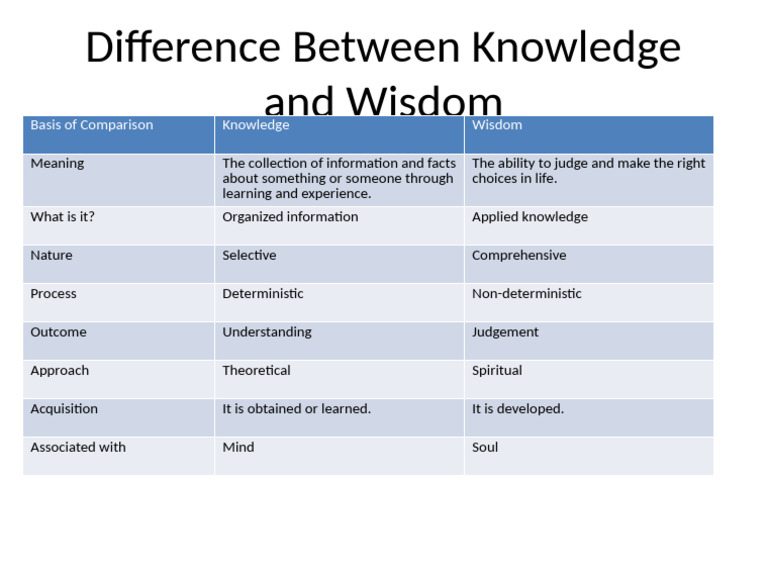 Difference Between Knowledge and Wisdom

| Basis of Comparison | Knowledge | Wisdom |
|---|---|---|
| Meaning | The collection of information and facts about something or someone through learning and experience. | The ability to judge and make the right choices in life. |
| What is it? | Organized information | Applied knowledge |
| Nature | Selective | Comprehensive |
| Process | Deterministic | Non-deterministic |
| Outcome | Understanding | Judgement |
| Approach | Theoretical | Spiritual |
| Acquisition | It is obtained or learned. | It is developed. |
| Associated with | Mind | Soul |